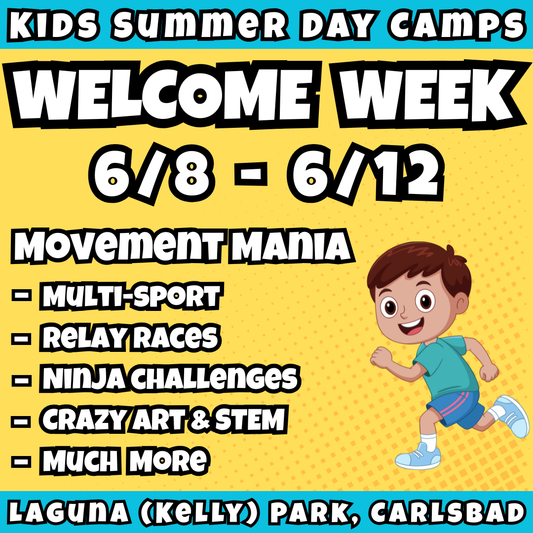 KIDS SUMMER DAY CAMPS

WELCOME WEEK

6/8 - 6/12

MOVEMENT MANIA

- MULTI-SPORT
- RELAY RACES
- NINJA CHALLENGES
- CRAZY ART & STEM
- MUCH MORE

LAGUNA (KELLY) PARK, CARLSBAD